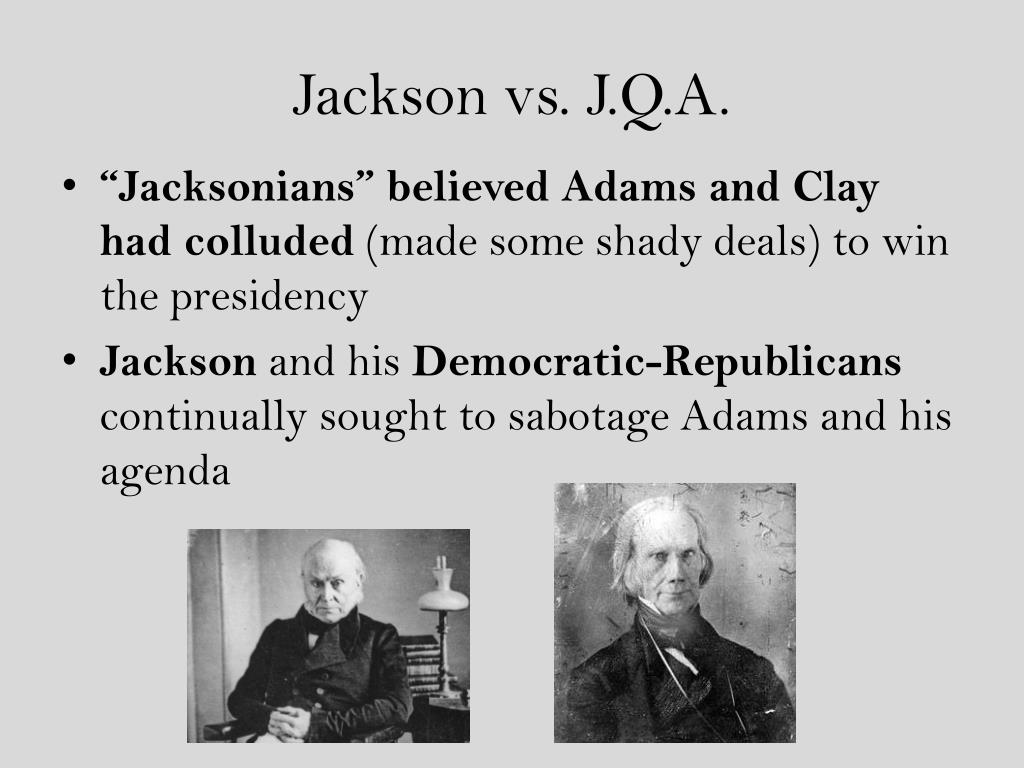 Jackson vs. J.Q.A.

• "Jacksonians" believed Adams and Clay had colluded (made some shady deals) to win the presidency
• Jackson and his Democratic-Republicans continually sought to sabotage Adams and his agenda